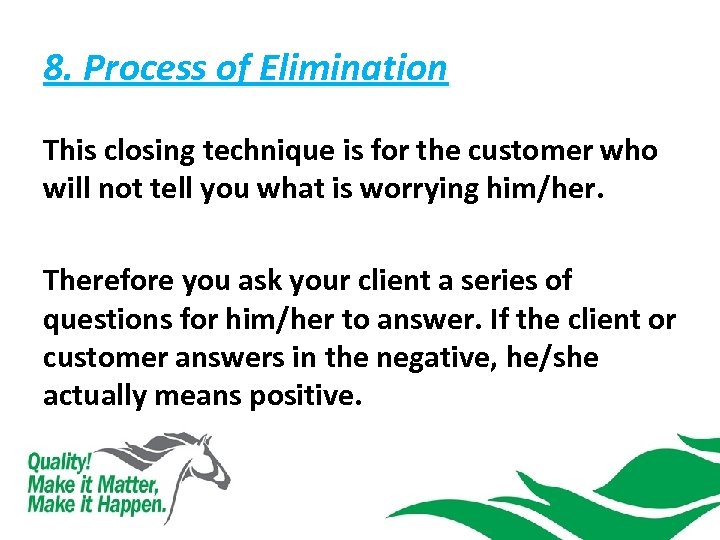 8. Process of Elimination

This closing technique is for the customer who will not tell you what is worrying him/her.

Therefore you ask your client a series of questions for him/her to answer. If the client or customer answers in the negative, he/she actually means positive.

Quality!
Make it Matter,
Make it Happen.